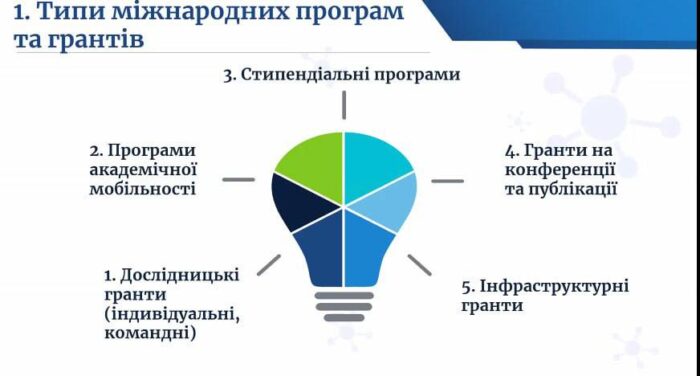 1. Типи міжнародних програм та грантів

3. Стипендіальні програми

2. Програми академічної мобільності

4. Гранти на конференції та публікації

1. Дослідницькі гранти (індивідуальні, командні)

5. Інфраструктурні гранти